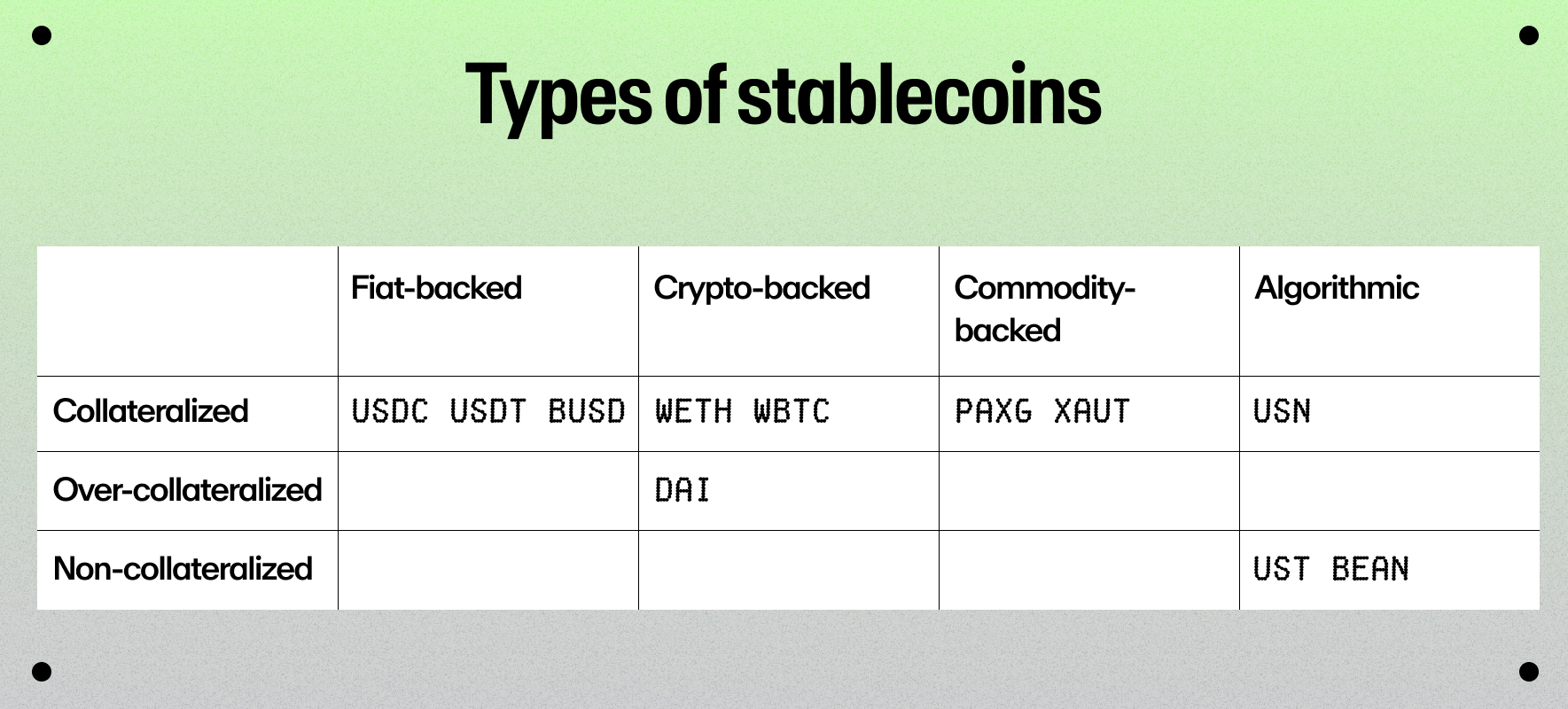 Types of stablecoins

| | Fiat-backed | Crypto-backed | Commodity-backed | Algorithmic |
|---|---|---|---|---|
| Collateralized | USDC USDT BUSD | WETH WBTC | PAXG XAUT | USN |
| Over-collateralized | | DAI | | |
| Non-collateralized | | | | UST BEAN |